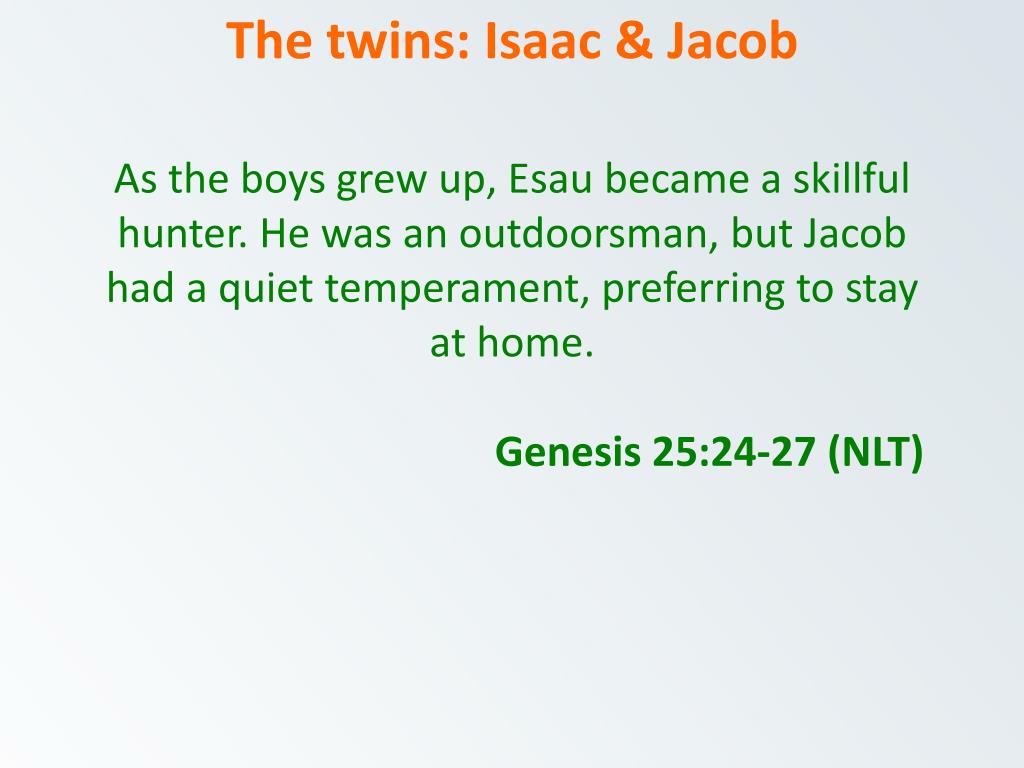 The twins: Isaac & Jacob

As the boys grew up, Esau became a skillful hunter. He was an outdoorsman, but Jacob had a quiet temperament, preferring to stay at home.

Genesis 25:24-27 (NLT)